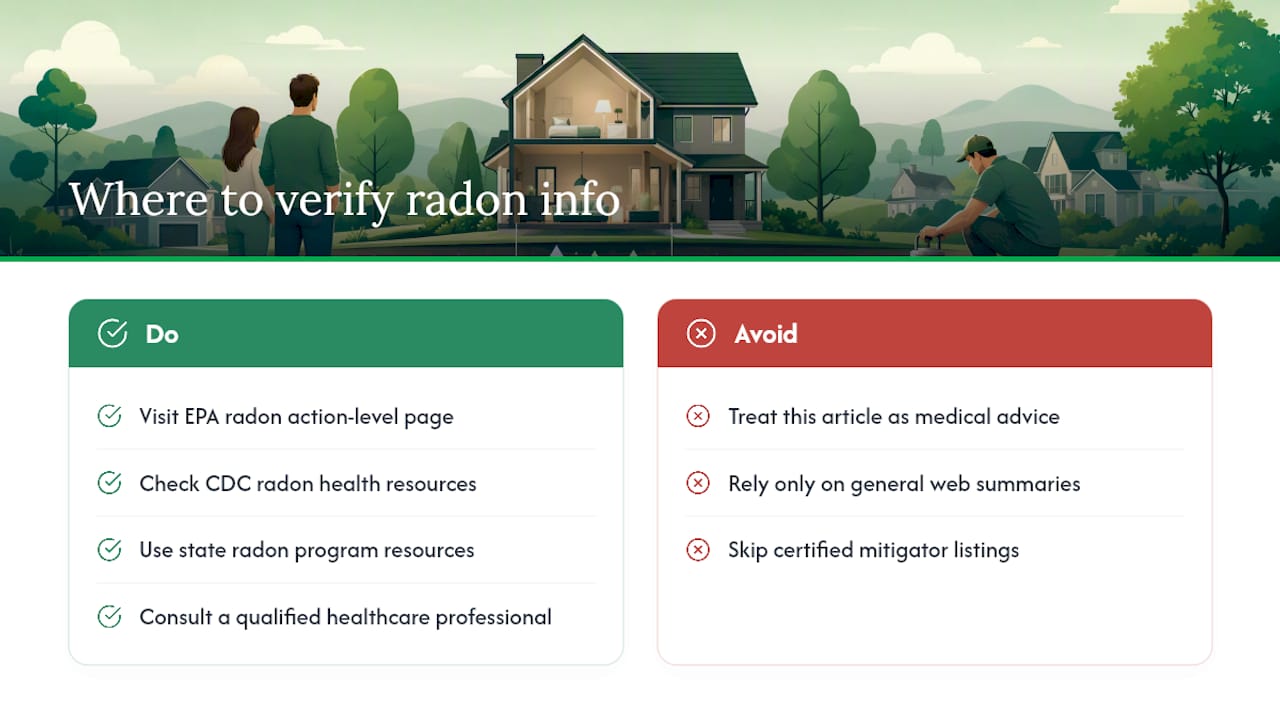 Where to verify radon info

Do

Visit EPA radon action-level page

Check CDC radon health resources

Use state radon program resources

Consult a qualified healthcare professional

Avoid

Treat this article as medical advice

Rely only on general web summaries

Skip certified mitigator listings